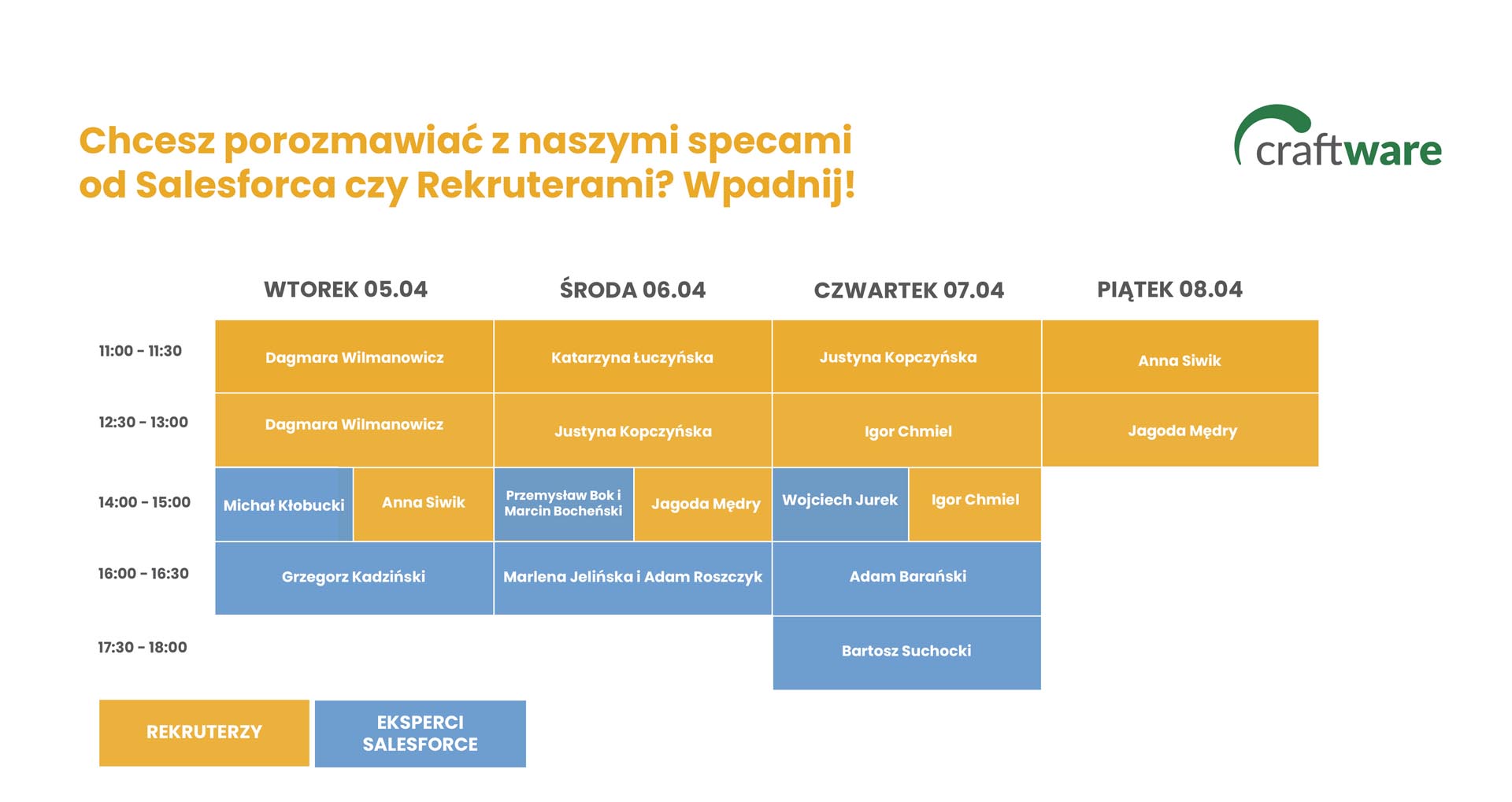 Chcesz porozmawiać z naszymi specami od Salesforca czy Rekruterami? Wpadnij!

craftware

| | WTOREK 05.04 | ŚRODA 06.04 | CZWARTEK 07.04 | PIĄTEK 08.04 |
|---|---|---|---|---|
| 11:00 - 11:30 | Dagmara Wilmanowicz | Katarzyna Łuczyńska | Justyna Kopczyńska | Anna Siwik |
| 12:30 - 13:00 | Dagmara Wilmanowicz | Justyna Kopczyńska | Igor Chmiel | Jagoda Mędry |
| 14:00 - 15:00 | Michał Kłobucki / Anna Siwik | Przemysław Bok i Marcin Bocheński / Jagoda Mędry | Wojciech Jurek / Igor Chmiel | |
| 16:00 - 16:30 | Grzegorz Kadziński | Marlena Jelińska i Adam Roszczyk | Adam Barański | |
| 17:30 - 18:00 | | | Bartosz Suchocki | |

REKRUTERZY

EKSPERCI SALESFORCE